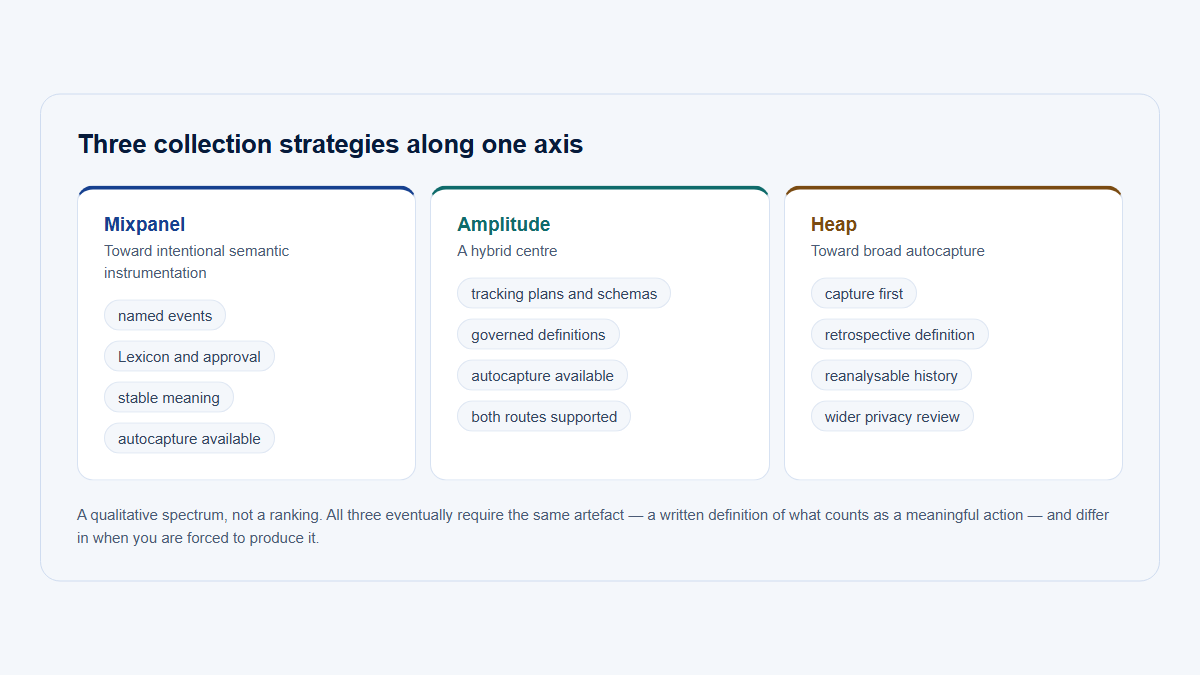 Three collection strategies along one axis

Mixpanel
Toward intentional semantic instrumentation

named events

Lexicon and approval

stable meaning

autocapture available

Amplitude
A hybrid centre

tracking plans and schemas

governed definitions

autocapture available

both routes supported

Heap
Toward broad autocapture

capture first

retrospective definition

reanalysable history

wider privacy review

A qualitative spectrum, not a ranking. All three eventually require the same artefact — a written definition of what counts as a meaningful action — and differ in when you are forced to produce it.